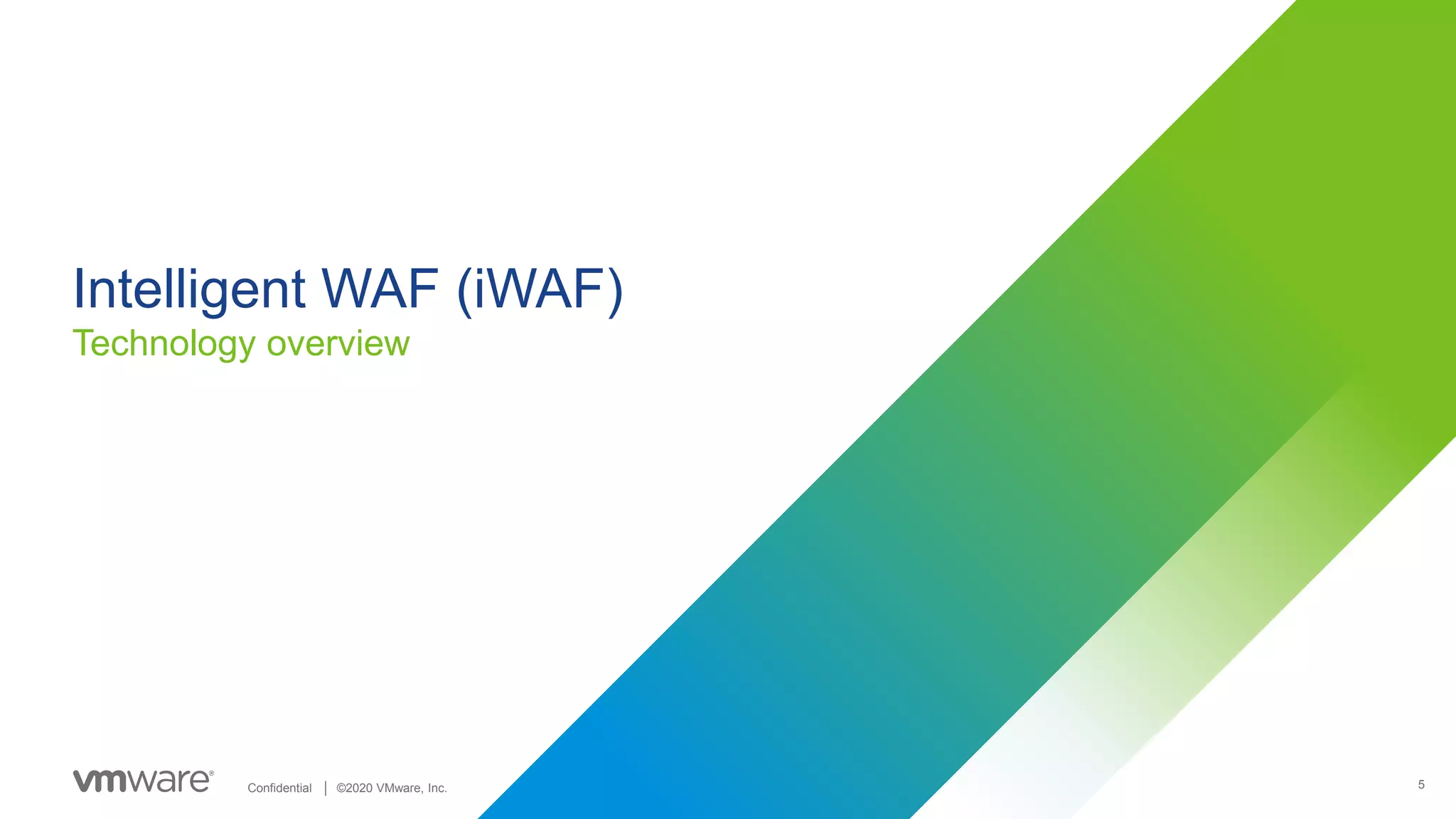 Intelligent WAF (iWAF)
Technology overview

vmware®
Confidential | ©2020 VMware, Inc.

5